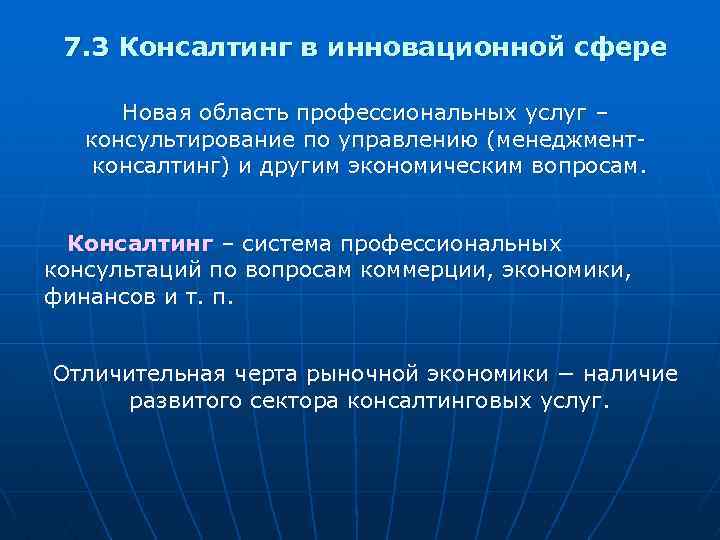 7.3 Консалтинг в инновационной сфере

Новая область профессиональных услуг – консультирование по управлению (менеджмент-консалтинг) и другим экономическим вопросам.

Консалтинг – система профессиональных консультаций по вопросам коммерции, экономики, финансов и т. п.

Отличительная черта рыночной экономики − наличие развитого сектора консалтинговых услуг.